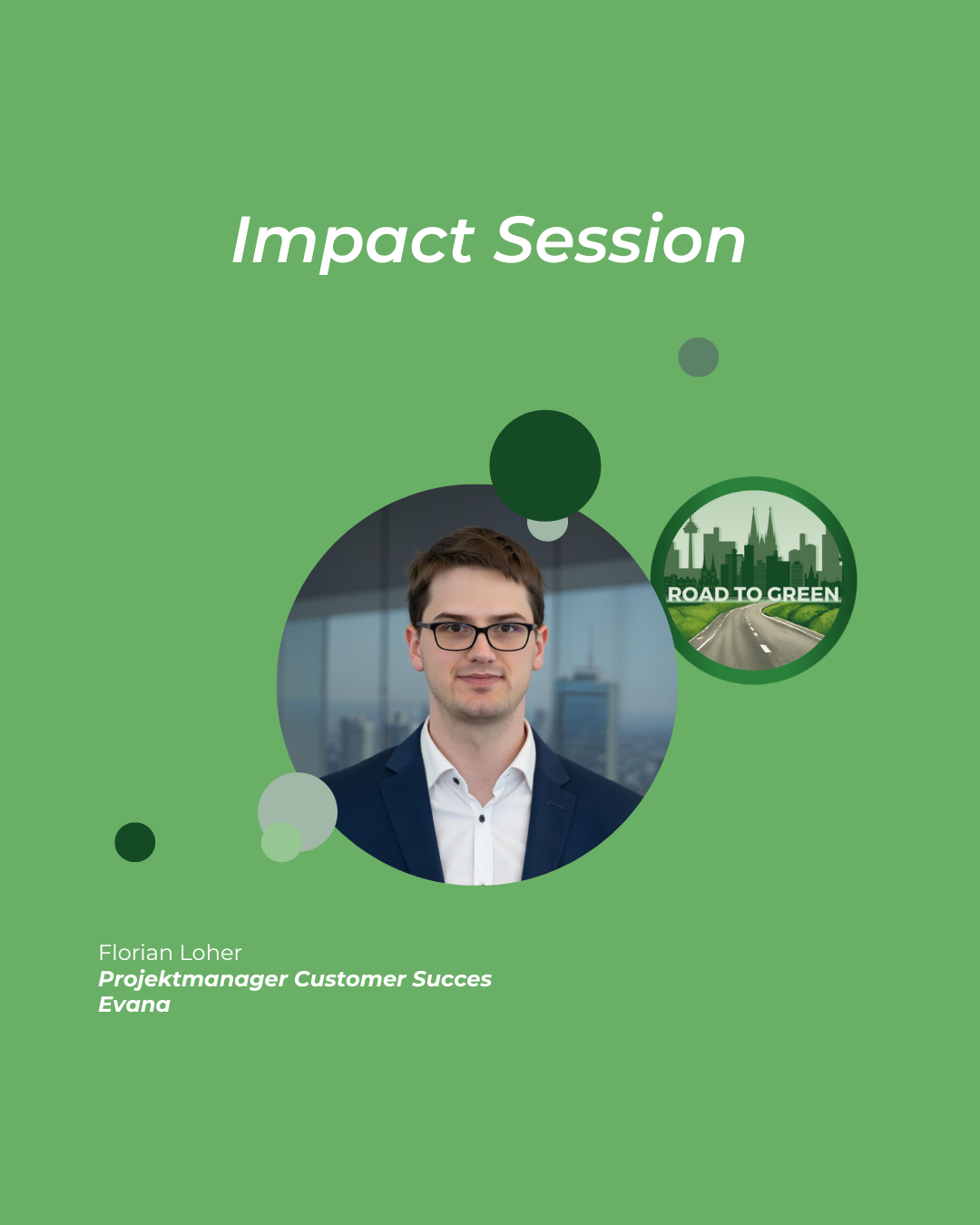 Impact Session

ROAD TO GREEN

Florian Loher
Projektmanager Customer Succes
Evana